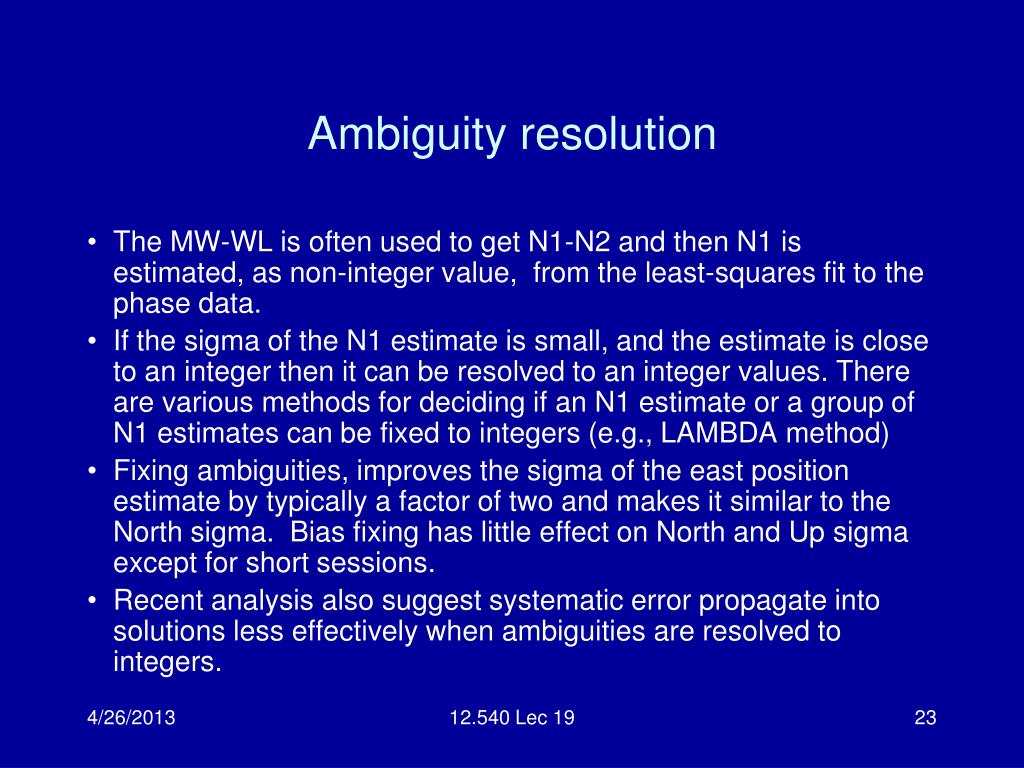 Ambiguity resolution

• The MW-WL is often used to get N1-N2 and then N1 is estimated, as non-integer value, from the least-squares fit to the phase data.
• If the sigma of the N1 estimate is small, and the estimate is close to an integer then it can be resolved to an integer values. There are various methods for deciding if an N1 estimate or a group of N1 estimates can be fixed to integers (e.g., LAMBDA method)
• Fixing ambiguities, improves the sigma of the east position estimate by typically a factor of two and makes it similar to the North sigma. Bias fixing has little effect on North and Up sigma except for short sessions.
• Recent analysis also suggest systematic error propagate into solutions less effectively when ambiguities are resolved to integers.

4/26/2013

12.540 Lec 19

23